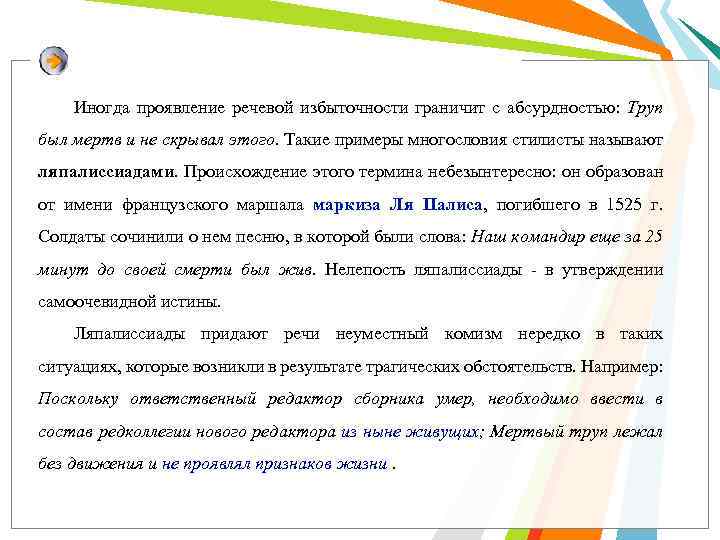 Иногда проявление речевой избыточности граничит с абсурдностью: Труп был мертв и не скрывал этого. Такие примеры многословия стилисты называют ляпалиссиадами. Происхождение этого термина небезынтересно: он образован от имени французского маршала маркиза Ля Палиса, погибшего в 1525 г. Солдаты сочинили о нем песню, в которой были слова: Наш командир еще за 25 минут до своей смерти был жив. Нелепость ляпалиссиады - в утверждении самоочевидной истины.

Ляпалиссиады придают речи неуместный комизм нередко в таких ситуациях, которые возникли в результате трагических обстоятельств. Например: Поскольку ответственный редактор сборника умер, необходимо ввести в состав редколлегии нового редактора из ныне живущих; Мертвый труп лежал без движения и не проявлял признаков жизни .